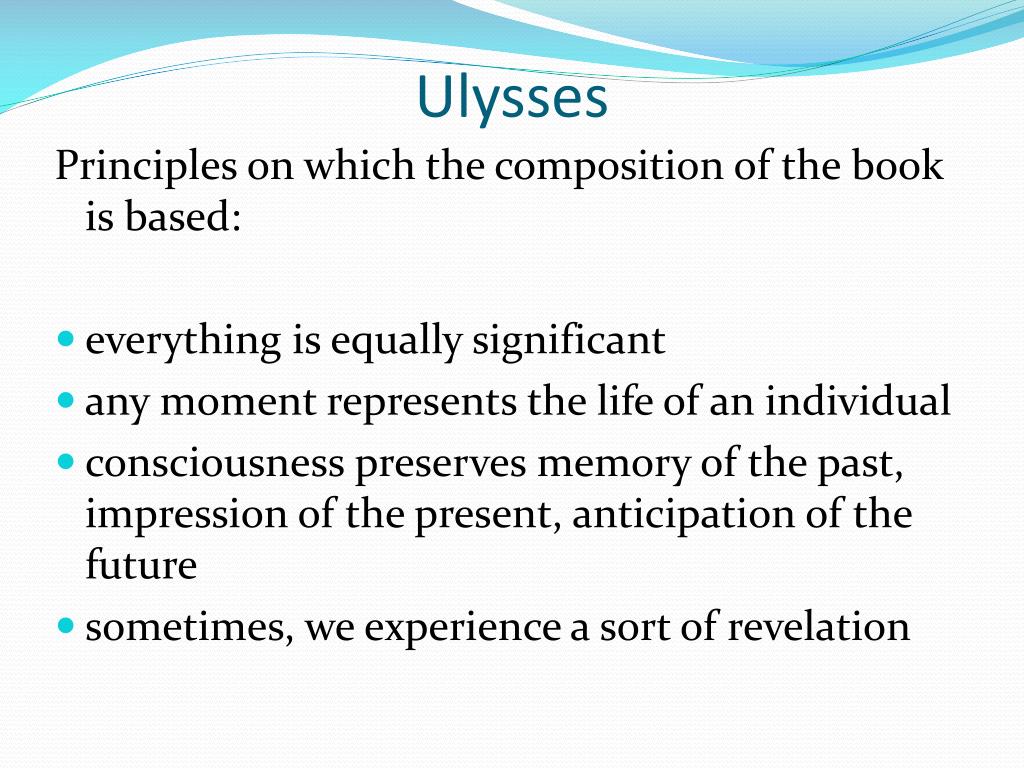 Ulysses

Principles on which the composition of the book is based:

- everything is equally significant
- any moment represents the life of an individual
- consciousness preserves memory of the past, impression of the present, anticipation of the future
- sometimes, we experience a sort of revelation